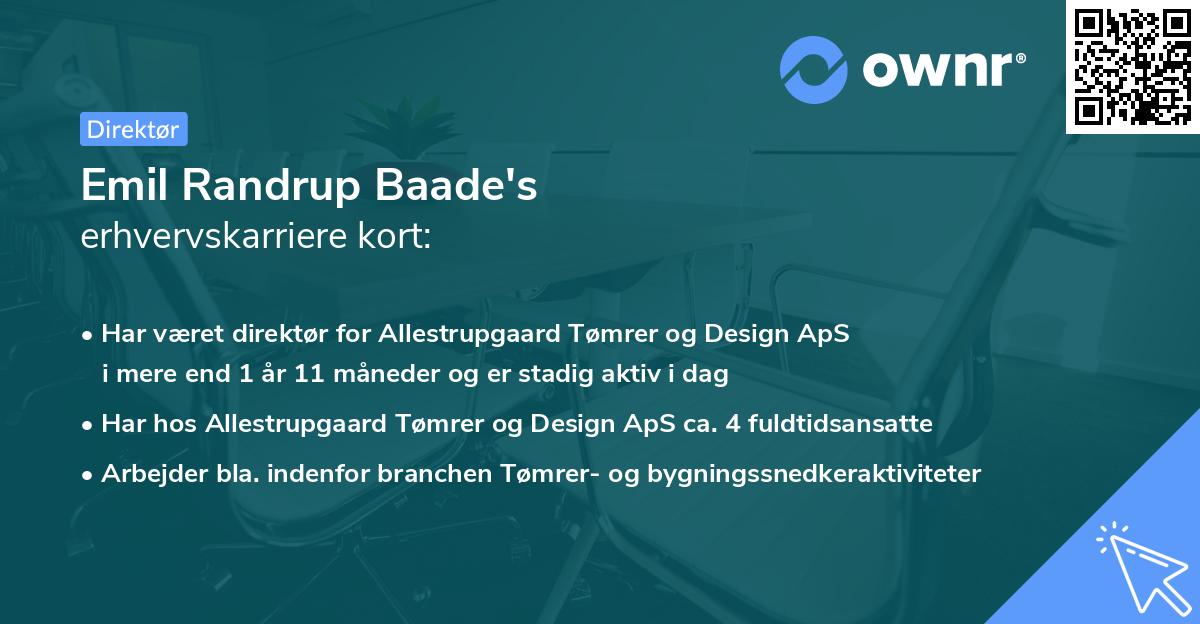 ownr®

Direktør

Emil Randrup Baade's
erhvervskarriere kort:

• Har været direktør for Allestrupgaard Tømrer og Design ApS i mere end 1 år 11 måneder og er stadig aktiv i dag

• Har hos Allestrupgaard Tømrer og Design ApS ca. 4 fuldtidsansatte

• Arbejder bla. indenfor branchen Tømrer- og bygningssnedkeraktiviteter